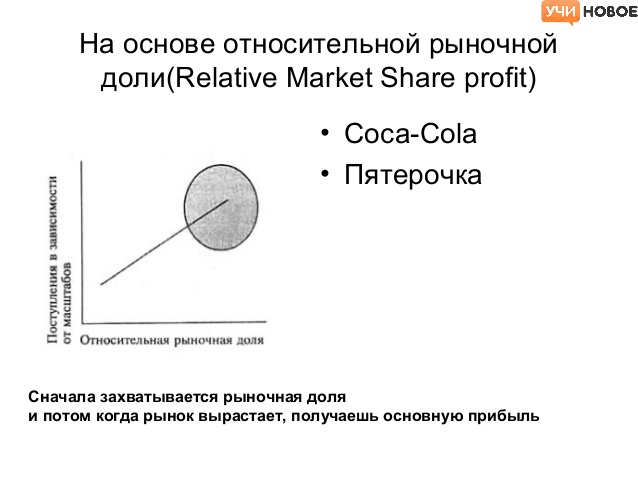 УЧИ НОВОЕ

На основе относительной рыночной доли(Relative Market Share profit)

• Coca-Cola
• Пятерочка

Поступления в зависимости от масштабов

Относительная рыночная доля

Сначала захватывается рыночная доля
и потом когда рынок вырастает, получаешь основную прибыль